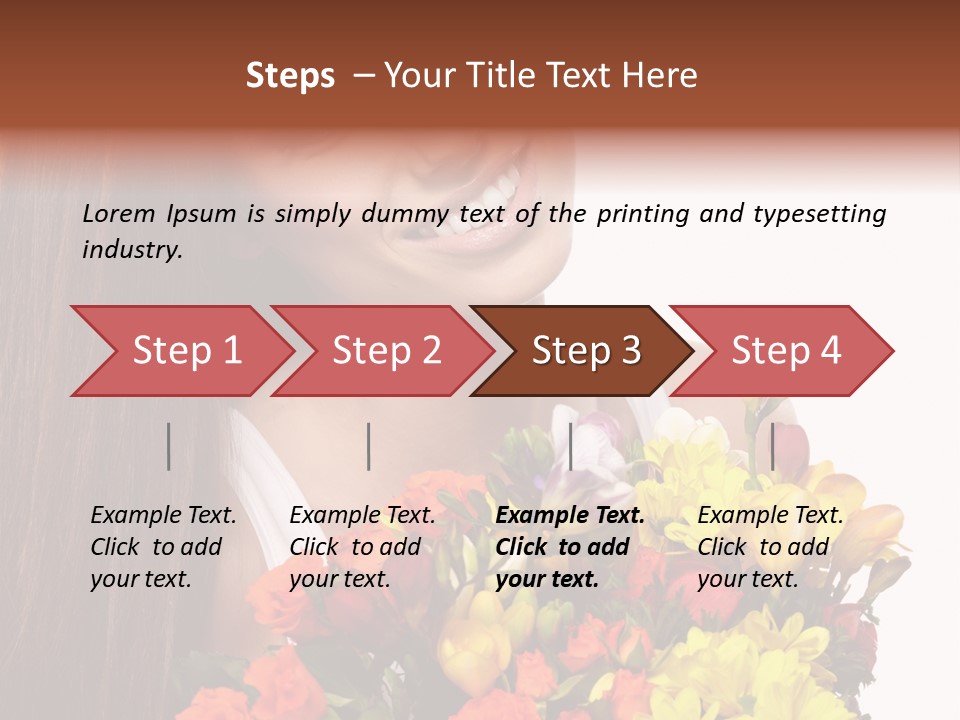 Steps – Your Title Text Here

Lorem Ipsum is simply dummy text of the printing and typesetting industry.

Step 1

Step 2

Step 3

Step 4

Example Text. Click to add your text.

Example Text. Click to add your text.

Example Text. Click to add your text.

Example Text. Click to add your text.